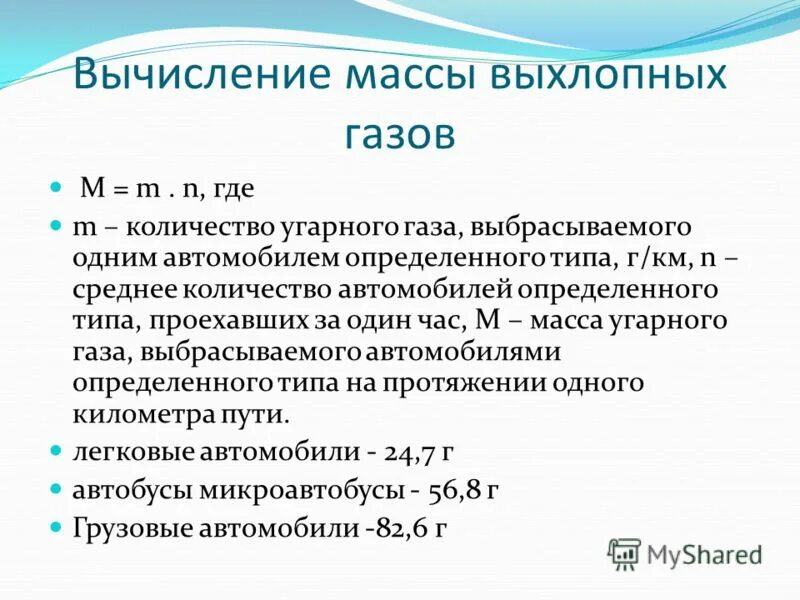 Вычисление массы выхлопных газов

M = m . n, где

m – количество угарного газа, выбрасываемого одним автомобилем определенного типа, г/км, n – среднее количество автомобилей определенного типа, проехавших за один час, M – масса угарного газа, выбрасываемого автомобилями определенного типа на протяжении одного километра пути.

легковые автомобили - 24,7 г

автобусы микроавтобусы - 56,8 г

Грузовые автомобили -82,6 г

MyShared